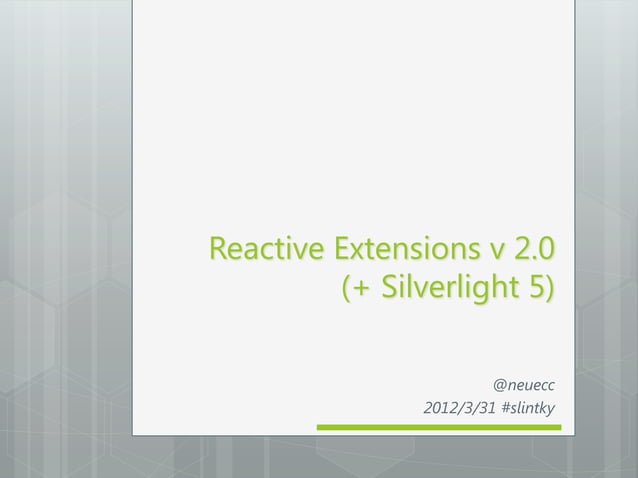 Reactive Extensions v 2.0
(+ Silverlight 5)

@neuecc
2012/3/31 #slintky